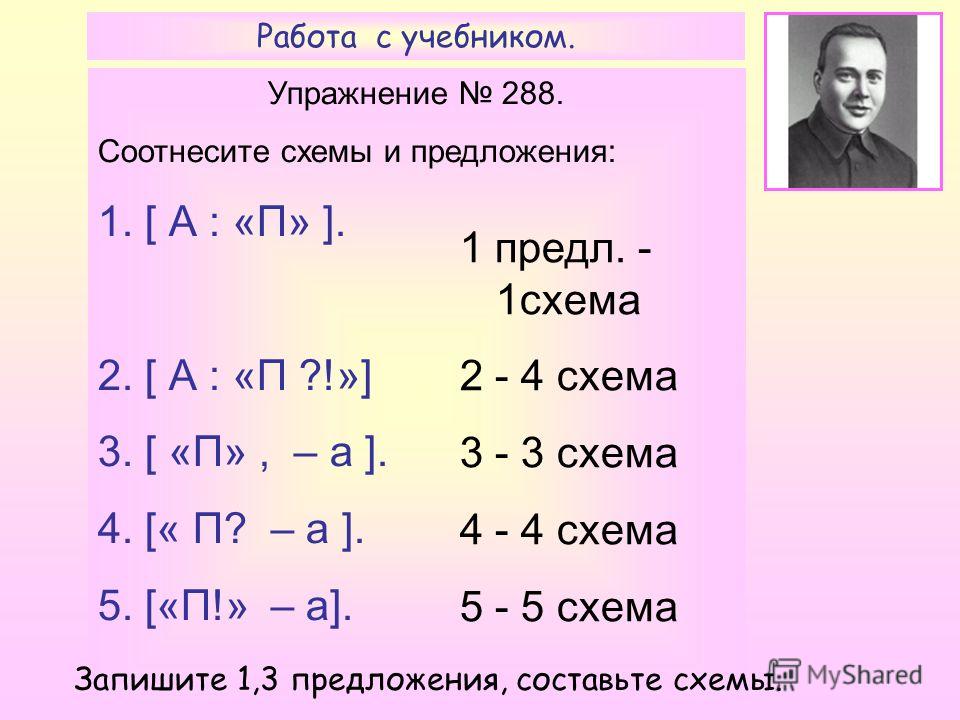 Работа с учебником.

Упражнение № 288.

Соотнесите схемы и предложения:

1. [ А : «П» ].

2. [ А : «П ?!»]

3. [ «П» , – а ].

4. [« П? – а ].

5. [«П!» – а].

1 предл. - 1схема

2 - 4 схема

3 - 3 схема

4 - 4 схема

5 - 5 схема

Запишите 1,3 предложения, составьте схемы.

MyShared